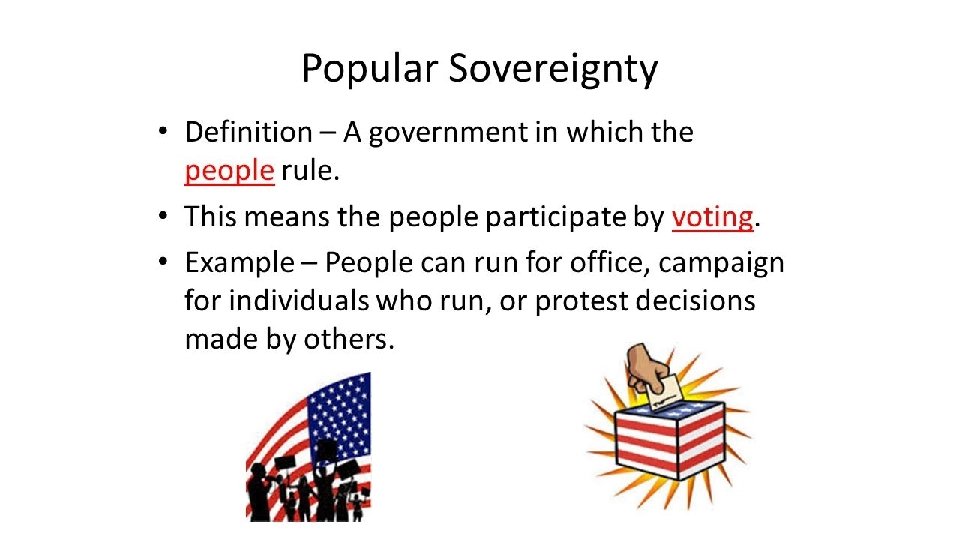 Popular Sovereignty

• Definition – A government in which the people rule.

• This means the people participate by voting.

• Example – People can run for office, campaign for individuals who run, or protest decisions made by others.